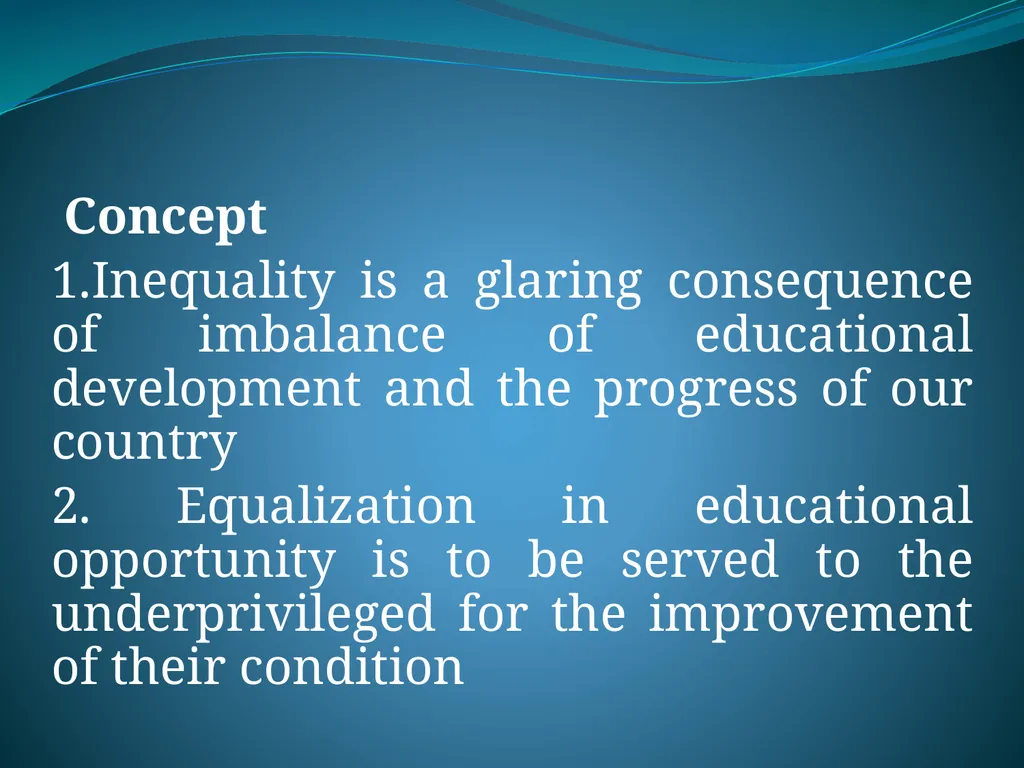 Concept

1.Inequality is a glaring consequence of imbalance of educational development and the progress of our country

2. Equalization in educational opportunity is to be served to the underprivileged for the improvement of their condition